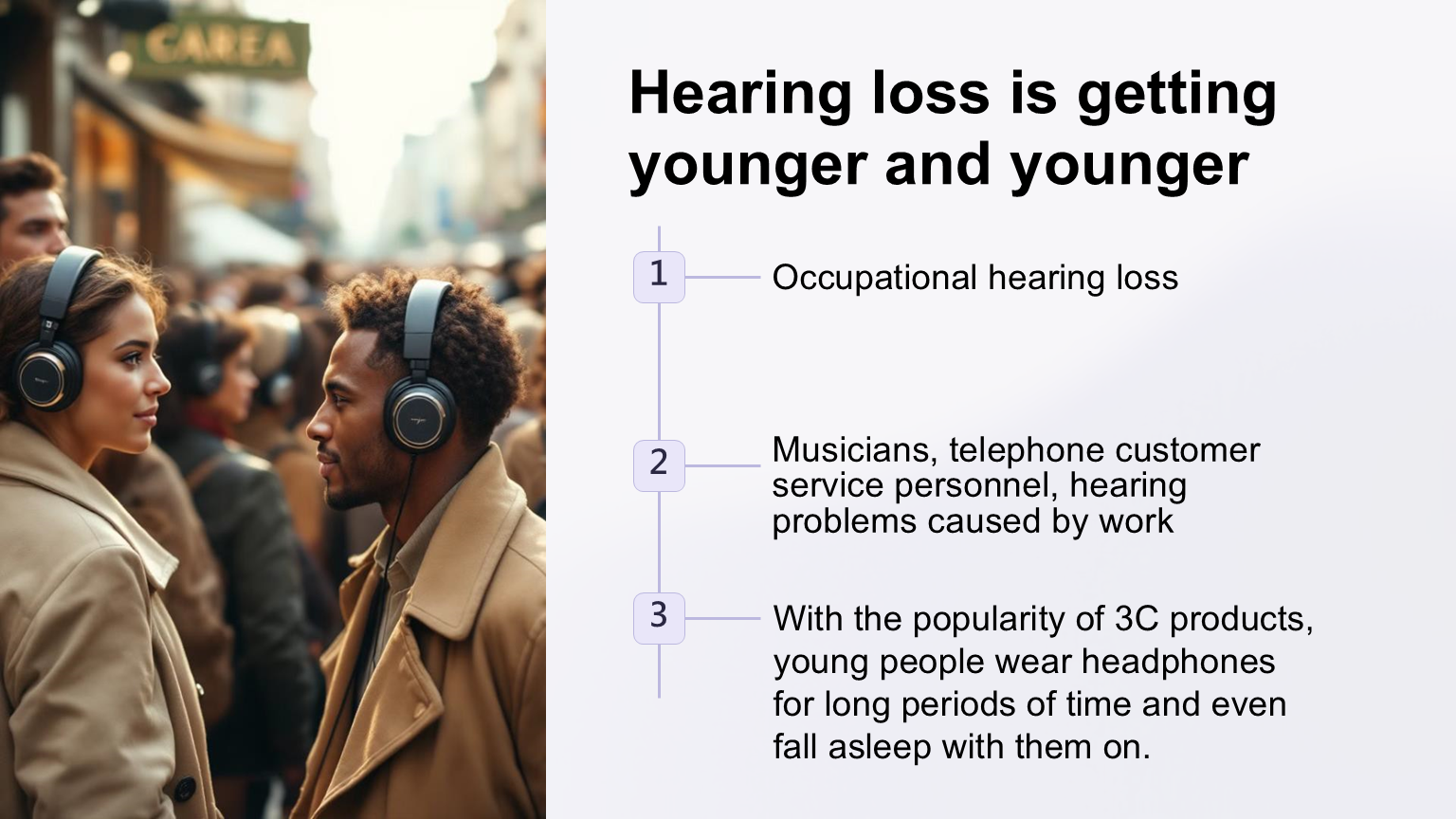 CAREA

Hearing loss is getting younger and younger

1

Occupational hearing loss

2

Musicians, telephone customer service personnel, hearing problems caused by work

3

With the popularity of 3C products, young people wear headphones for long periods of time and even fall asleep with them on.